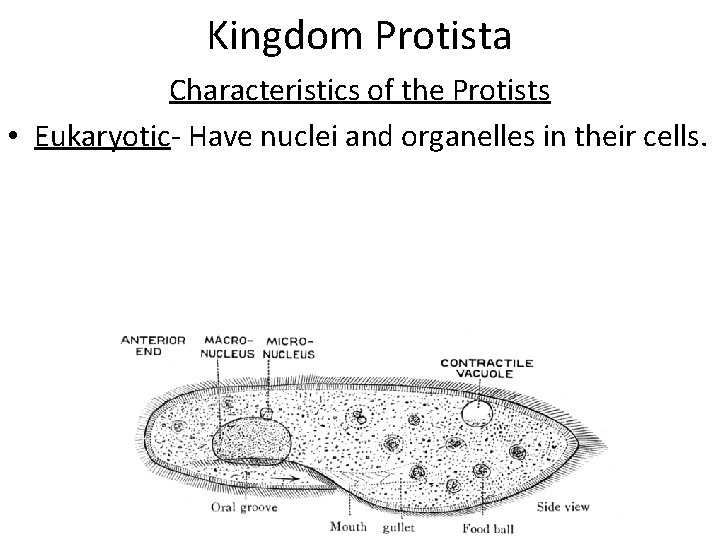 Kingdom Protista

Characteristics of the Protists

• Eukaryotic- Have nuclei and organelles in their cells.

ANTERIOR END
MACRO-NUCLEUS
MICRO-NUCLEUS
CONTRACTILE VACUOLE
Oral groove
Mouth
gullet
Food ball
Side view